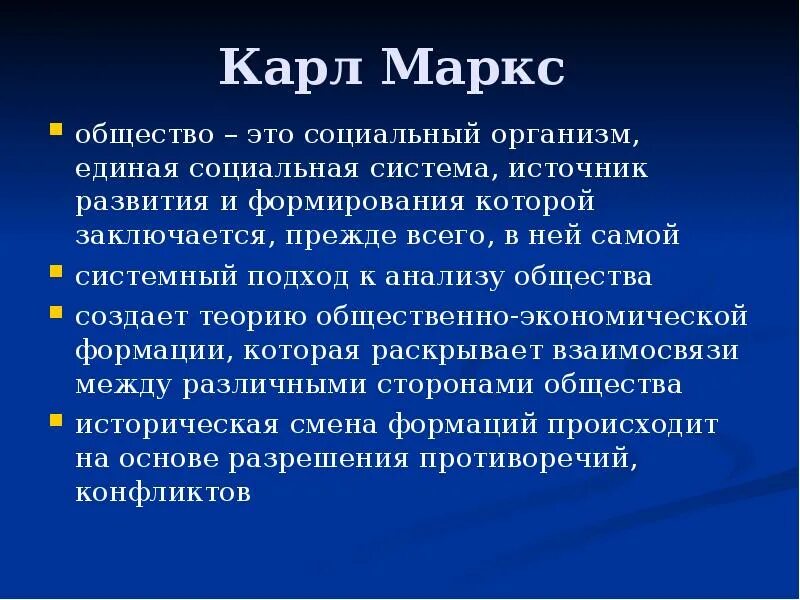 Карл Маркс

- общество – это социальный организм, единая социальная система, источник развития и формирования которой заключается, прежде всего, в ней самой
- системный подход к анализу общества
- создает теорию общественно-экономической формации, которая раскрывает взаимосвязи между различными сторонами общества
- историческая смена формаций происходит на основе разрешения противоречий, конфликтов